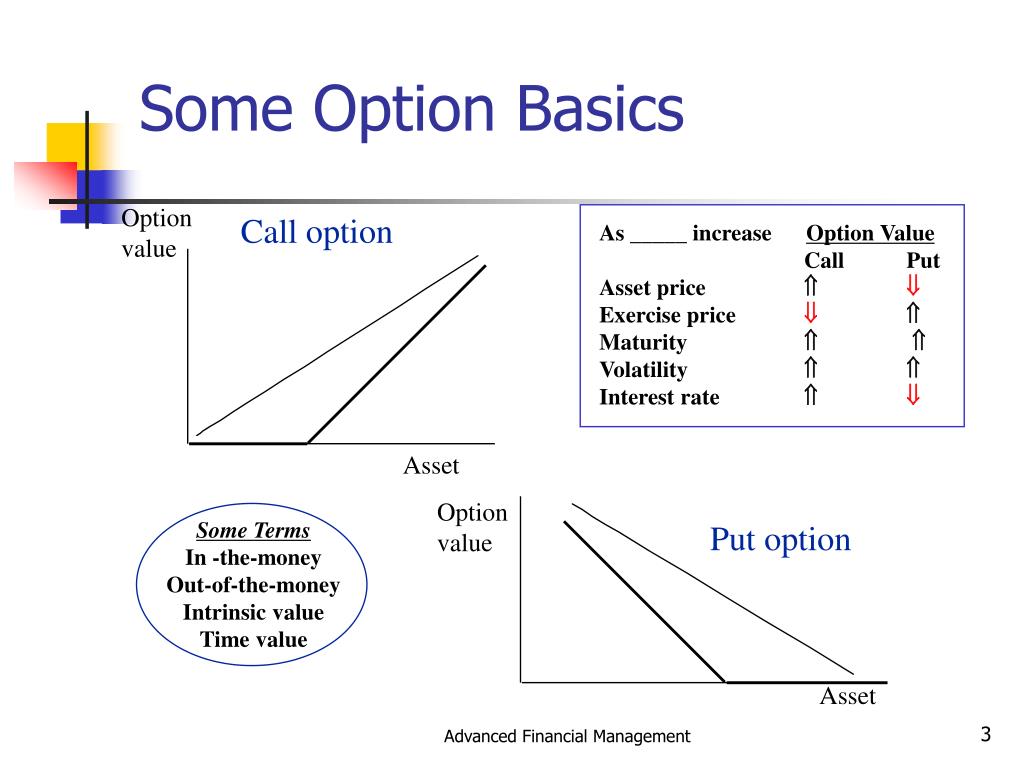 Some Option Basics

Option value

Call option

Asset

| As _____ increase | Option Value Call | Put |
|---|---|---|
| Asset price | ⇑ | ⇓ |
| Exercise price | ⇓ | ⇑ |
| Maturity | ⇑ | ⇑ |
| Volatility | ⇑ | ⇑ |
| Interest rate | ⇑ | ⇓ |

Some Terms
In -the-money
Out-of-the-money
Intrinsic value
Time value

Option value

Put option

Asset

Advanced Financial Management

3